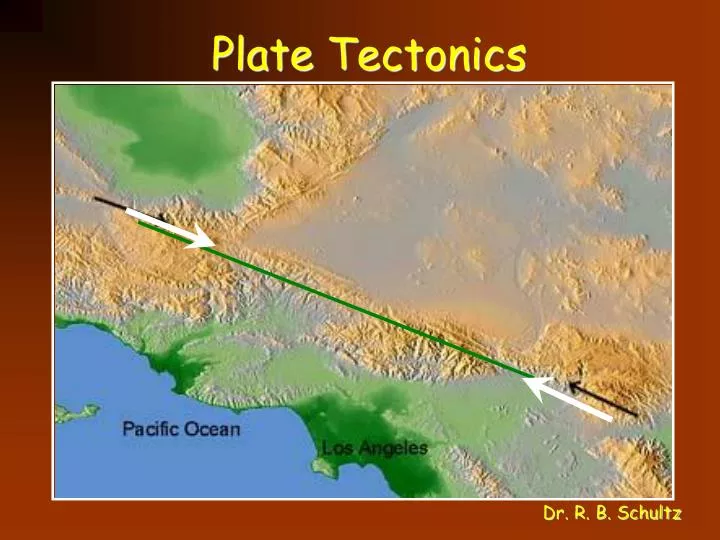 Plate Tectonics

Pacific Ocean

Los Angeles

Dr. R. B. Schultz